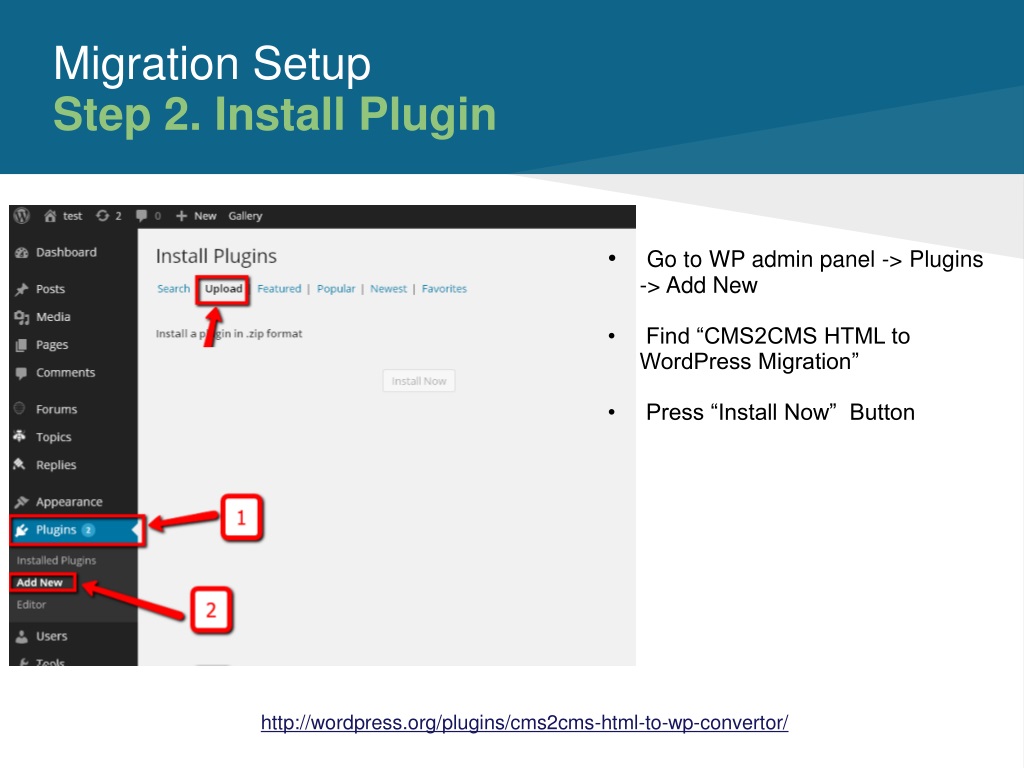 Migration Setup
Step 2. Install Plugin

test 2 0 + New Gallery

Dashboard
Posts
Media
Pages
Comments
Forums
Topics
Replies
Appearance
Plugins 2
Installed Plugins
Add New
Editor
Users
Tools

Install Plugins

Search | Upload | Featured | Popular | Newest | Favorites

Install a plugin in .zip format

Install Now

1

2

• Go to WP admin panel -> Plugins -> Add New

• Find “CMS2CMS HTML to WordPress Migration”

• Press “Install Now” Button

http://wordpress.org/plugins/cms2cms-html-to-wp-convertor/